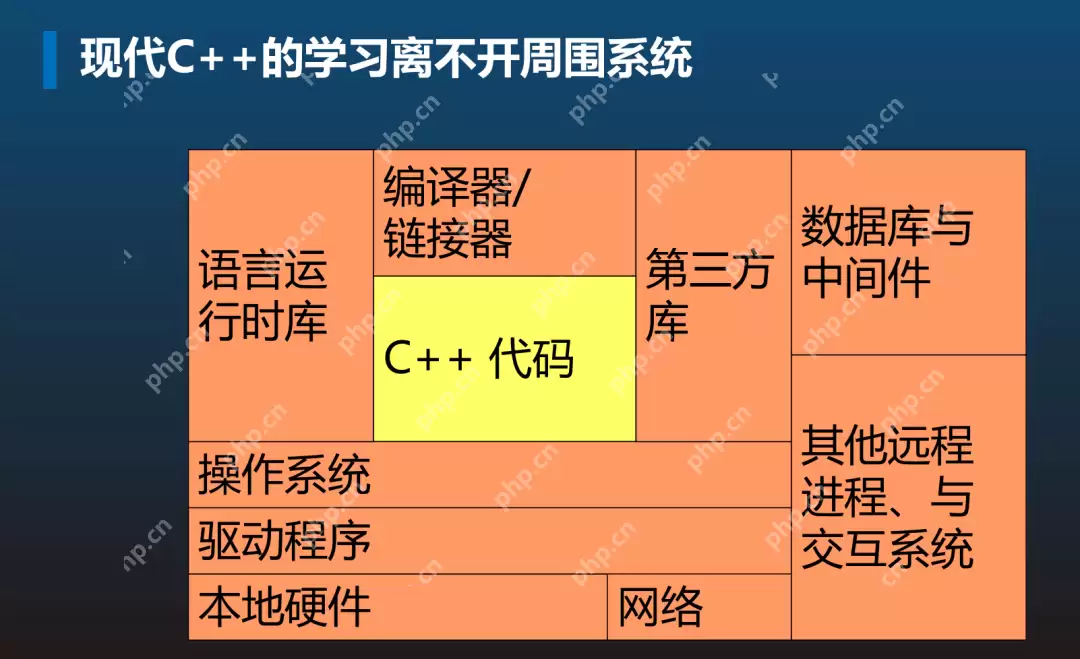 现代C++的学习离不开周围系统

语言运行时库

编译器/链接器

C++ 代码

第三方库

数据库与中间件

其他远程进程、与交互系统

操作系统

驱动程序

本地硬件

网络

php.cn